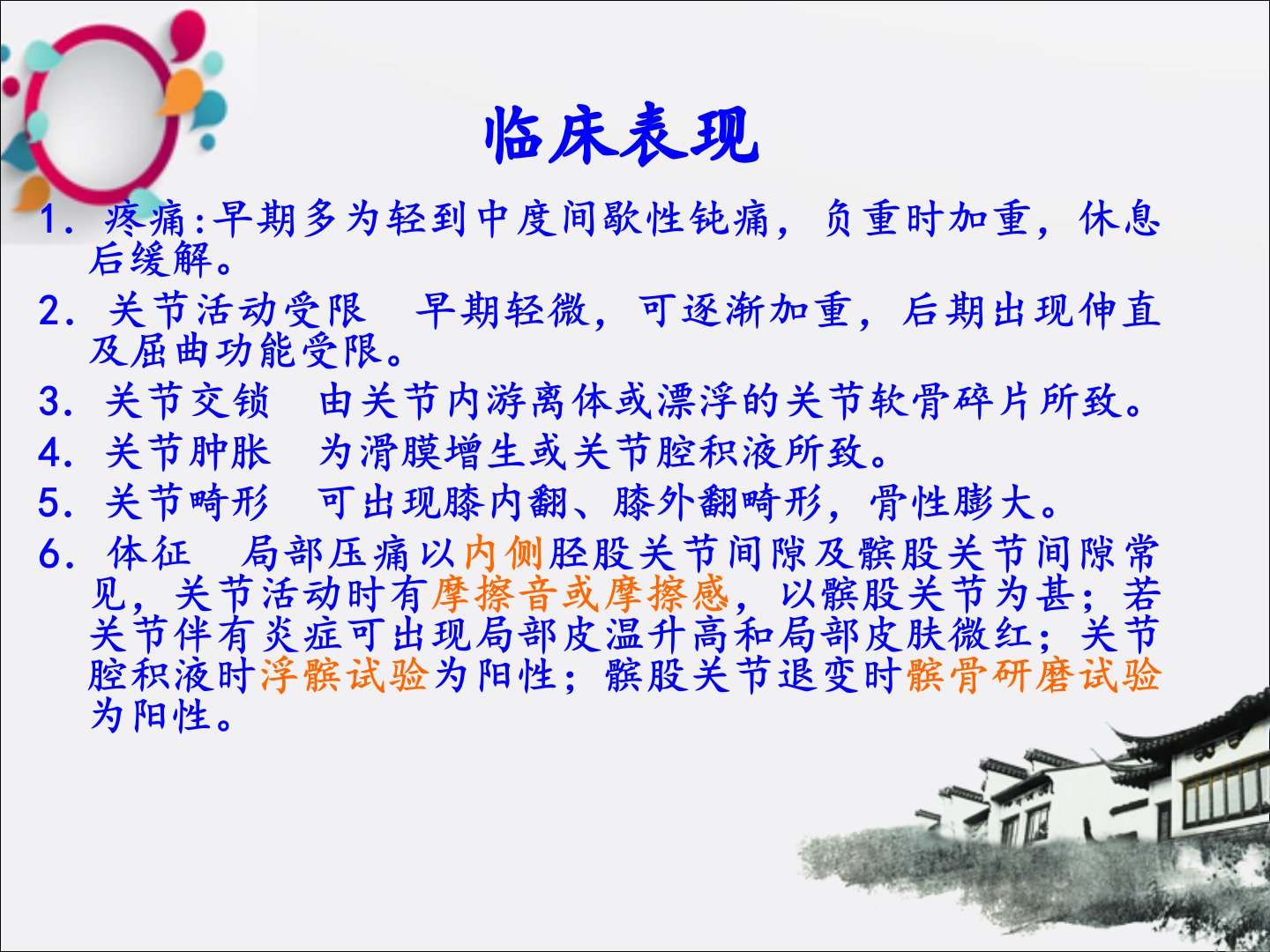 临床表现

1. 疼痛:早期多为轻到中度间歇性钝痛，负重时加重，休息后缓解。

2. 关节活动受限　早期轻微，可逐渐加重，后期出现伸直及屈曲功能受限。

3. 关节交锁　由关节内游离体或漂浮的关节软骨碎片所致。

4. 关节肿胀　为滑膜增生或关节腔积液所致。

5. 关节畸形　可出现膝内翻、膝外翻畸形，骨性膨大。

6. 体征　局部压痛以内侧胫股关节间隙及髌股关节间隙常见，关节活动时有摩擦音或摩擦感，以髌股关节为甚；若关节伴有炎症可出现局部皮温升高和局部皮肤微红；关节腔积液时浮髌试验为阳性；髌股关节退变时髌骨研磨试验为阳性。